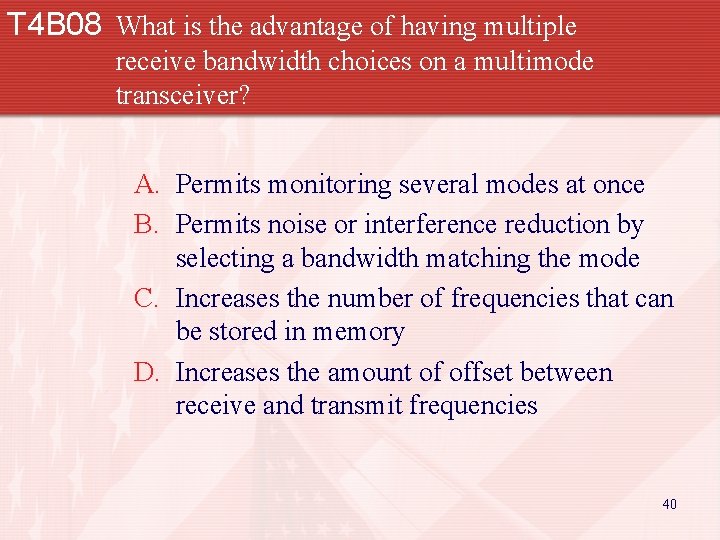 T4B08 What is the advantage of having multiple receive bandwidth choices on a multimode transceiver?

A. Permits monitoring several modes at once
B. Permits noise or interference reduction by selecting a bandwidth matching the mode
C. Increases the number of frequencies that can be stored in memory
D. Increases the amount of offset between receive and transmit frequencies

40